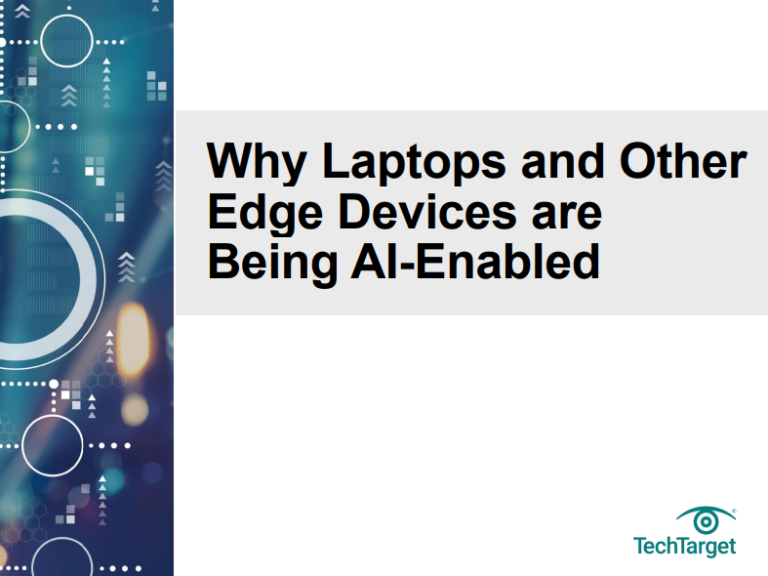 Why Laptops and Other Edge Devices are Being AI-Enabled

TechTarget